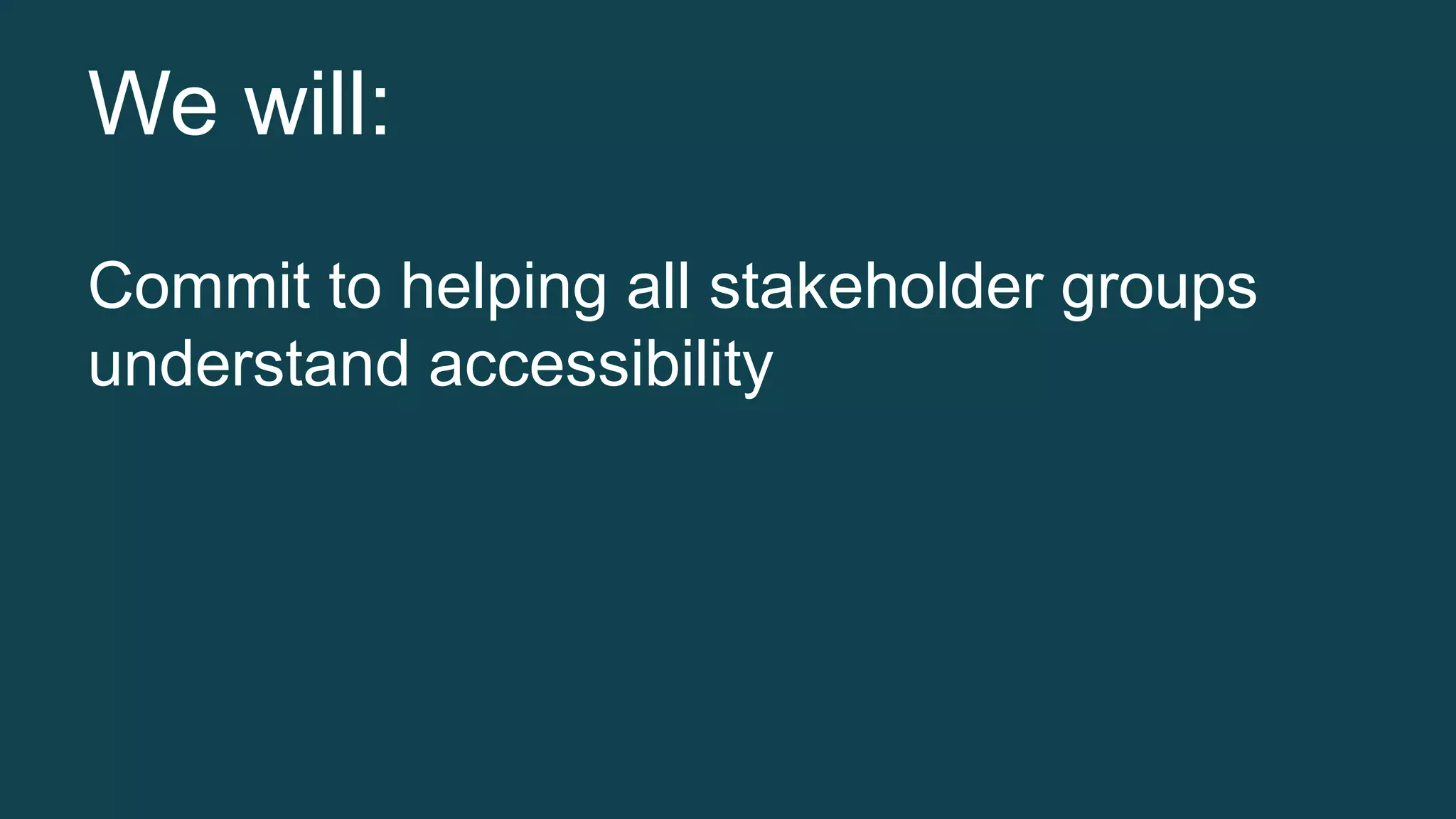 We will:

Commit to helping all stakeholder groups understand accessibility